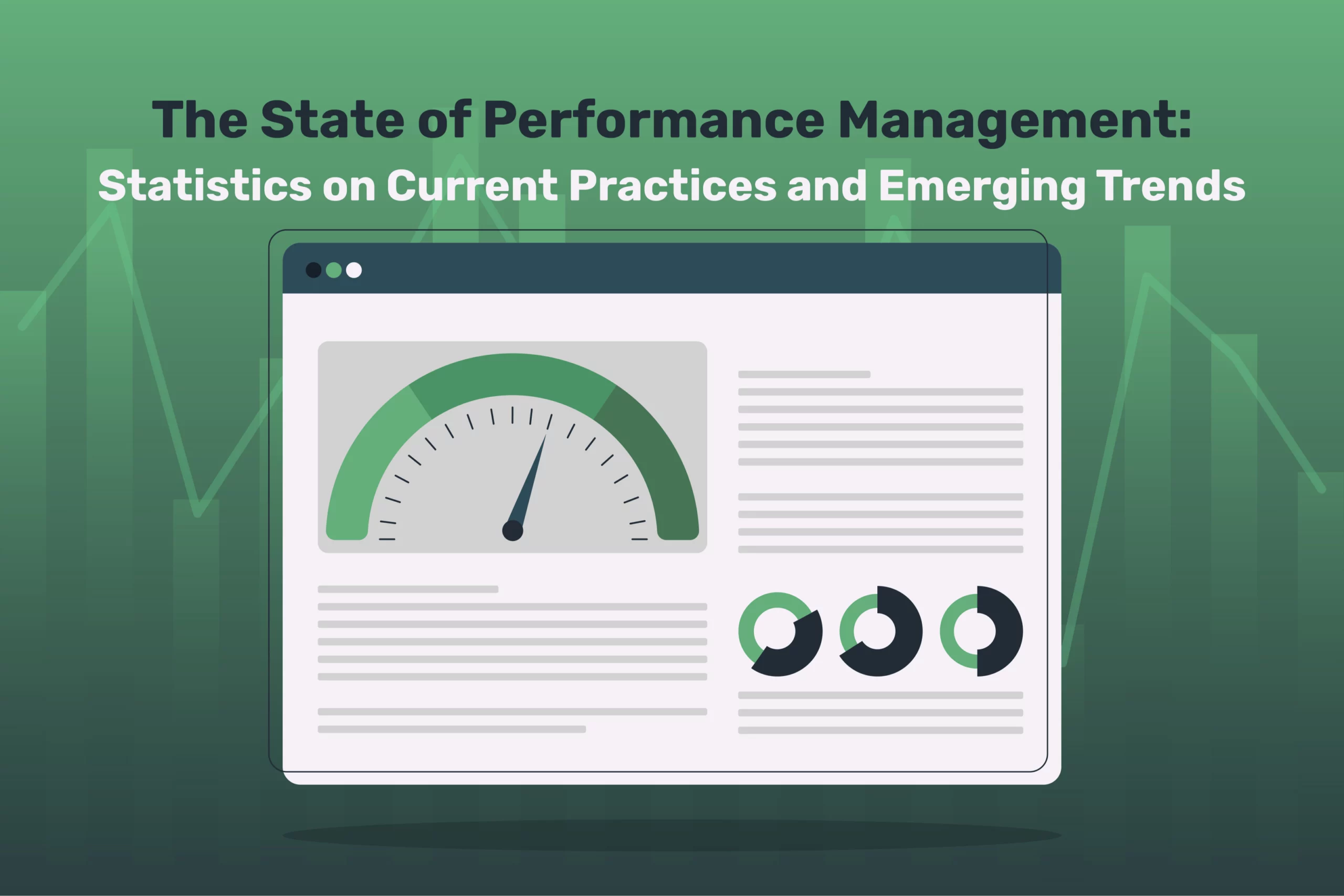 The State of Performance Management:
Statistics on Current Practices and Emerging Trends